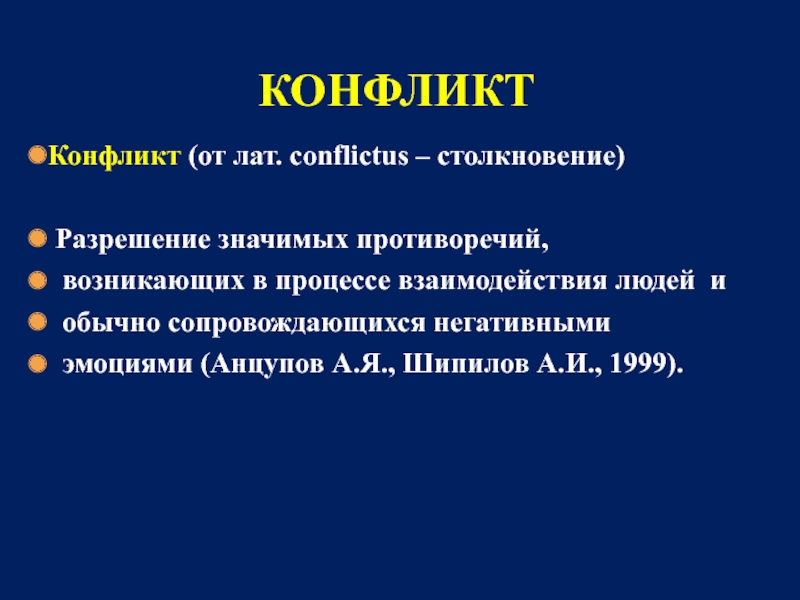 КОНФЛИКТ

Конфликт (от лат. conflictus – столкновение)

Разрешение значимых противоречий,

возникающих в процессе взаимодействия людей и

обычно сопровождающихся негативными

эмоциями (Анцупов А.Я., Шипилов А.И., 1999).